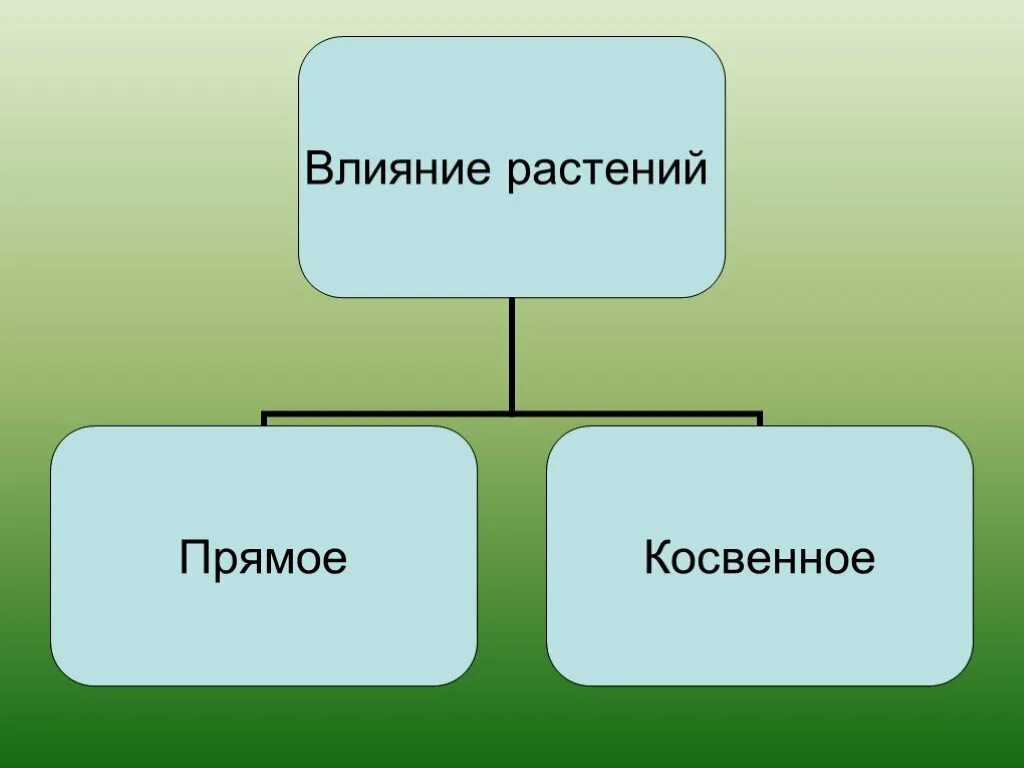 Влияние растений

Прямое

Косвенное